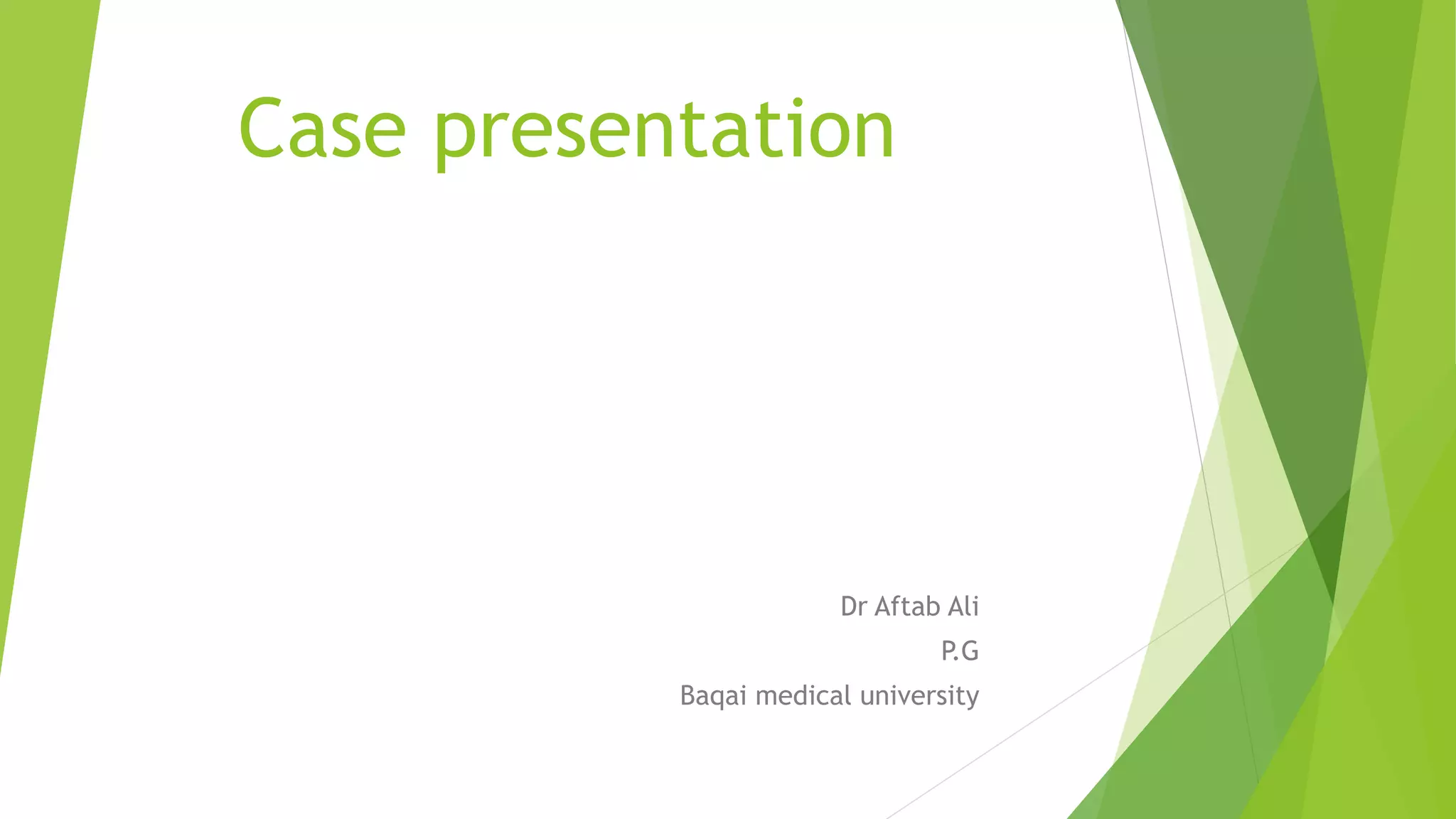 Case presentation

Dr Aftab Ali
P.G
Baqai medical university